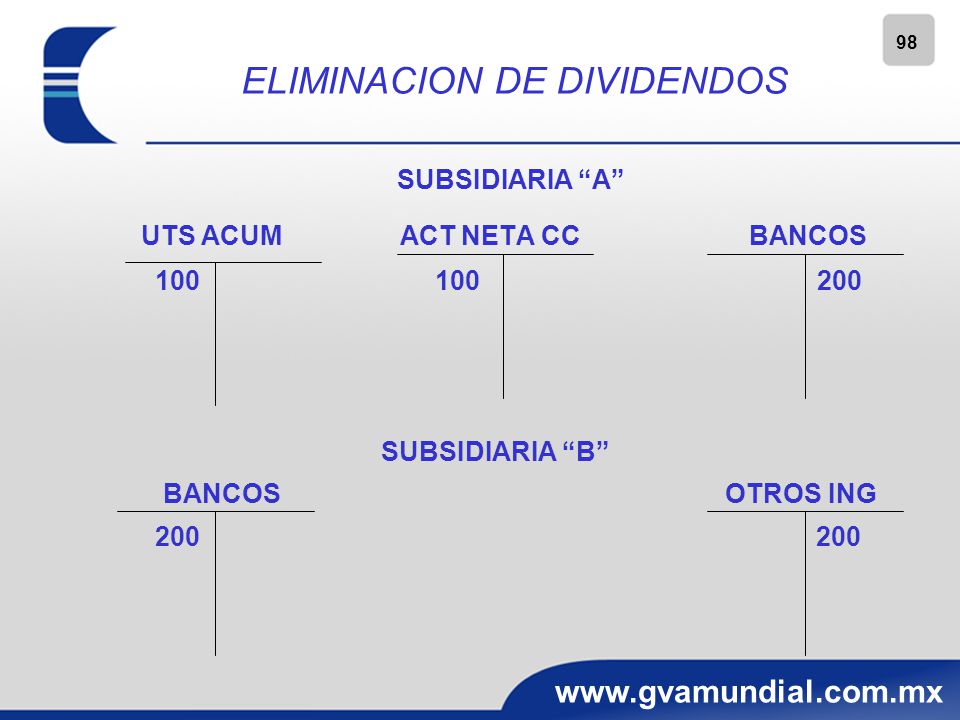 98

ELIMINACION DE DIVIDENDOS

SUBSIDIARIA “A”

UTS ACUM

100

ACT NETA CC

100

BANCOS

200

SUBSIDIARIA “B”

BANCOS

200

OTROS ING

200

www.gvamundial.com.mx